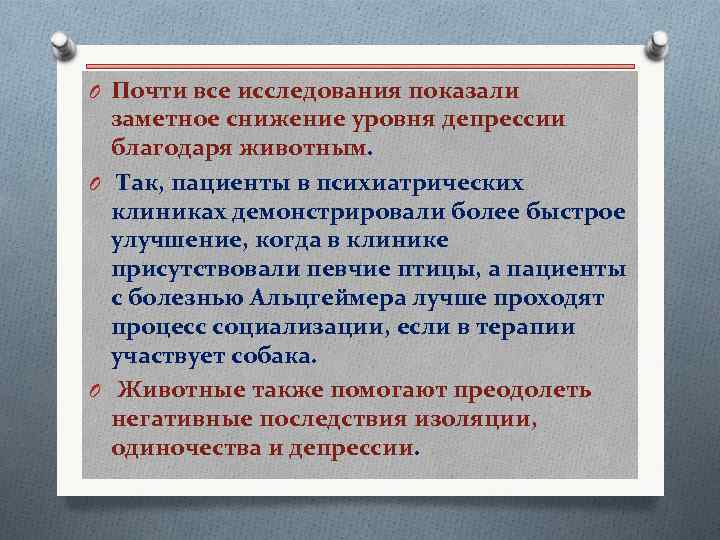 Почти все исследования показали заметное снижение уровня депрессии благодаря животным.

Так, пациенты в психиатрических клиниках демонстрировали более быстрое улучшение, когда в клинике присутствовали певчие птицы, а пациенты с болезнью Альцгеймера лучше проходят процесс социализации, если в терапии участвует собака.

Животные также помогают преодолеть негативные последствия изоляции, одиночества и депрессии.